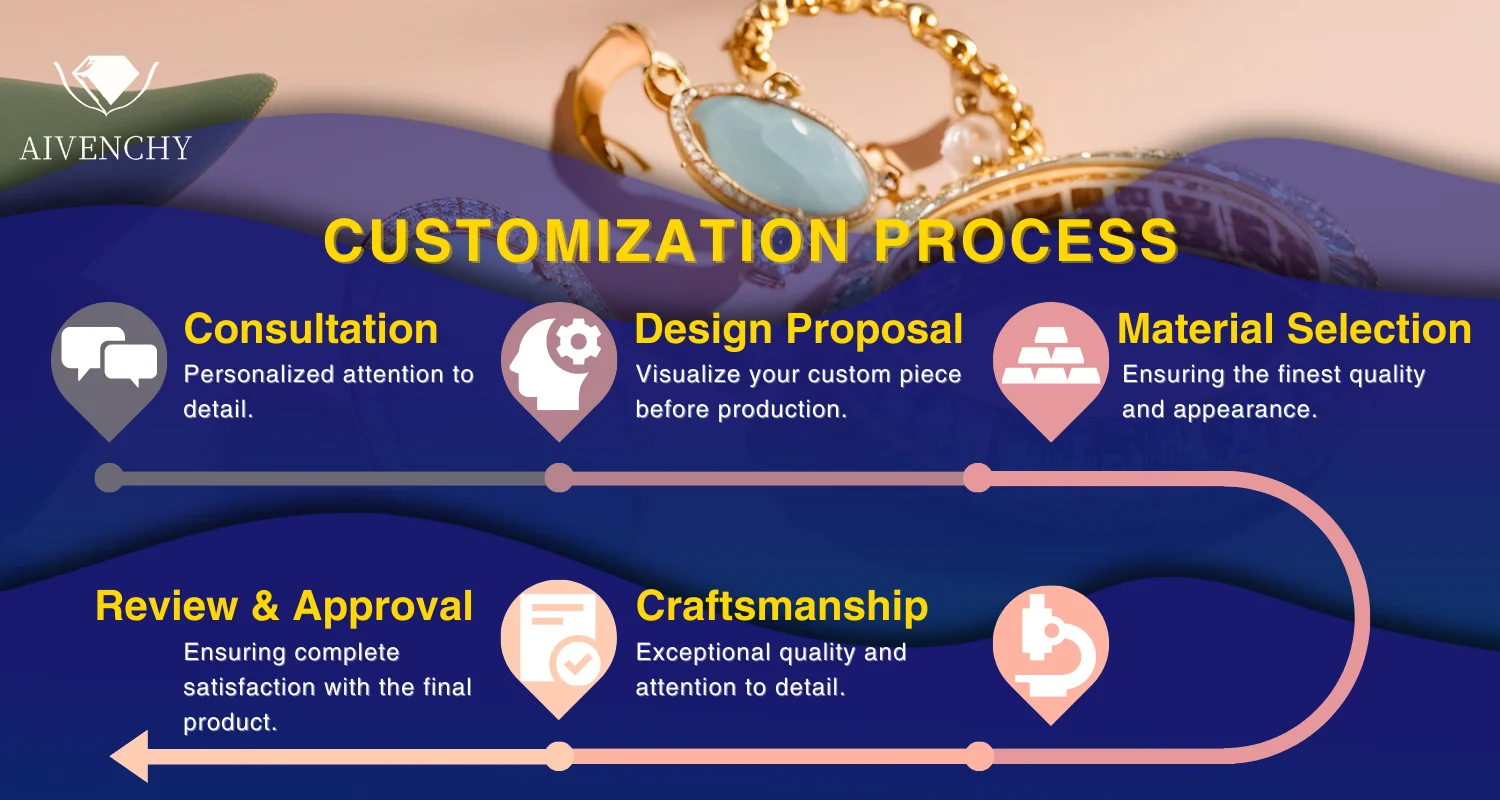 AIVENCHY

CUSTOMIZATION PROCESS

Consultation
Personalized attention to detail.

Design Proposal
Visualize your custom piece before production.

Material Selection
Ensuring the finest quality and appearance.

Review & Approval
Ensuring complete satisfaction with the final product.

Craftsmanship
Exceptional quality and attention to detail.